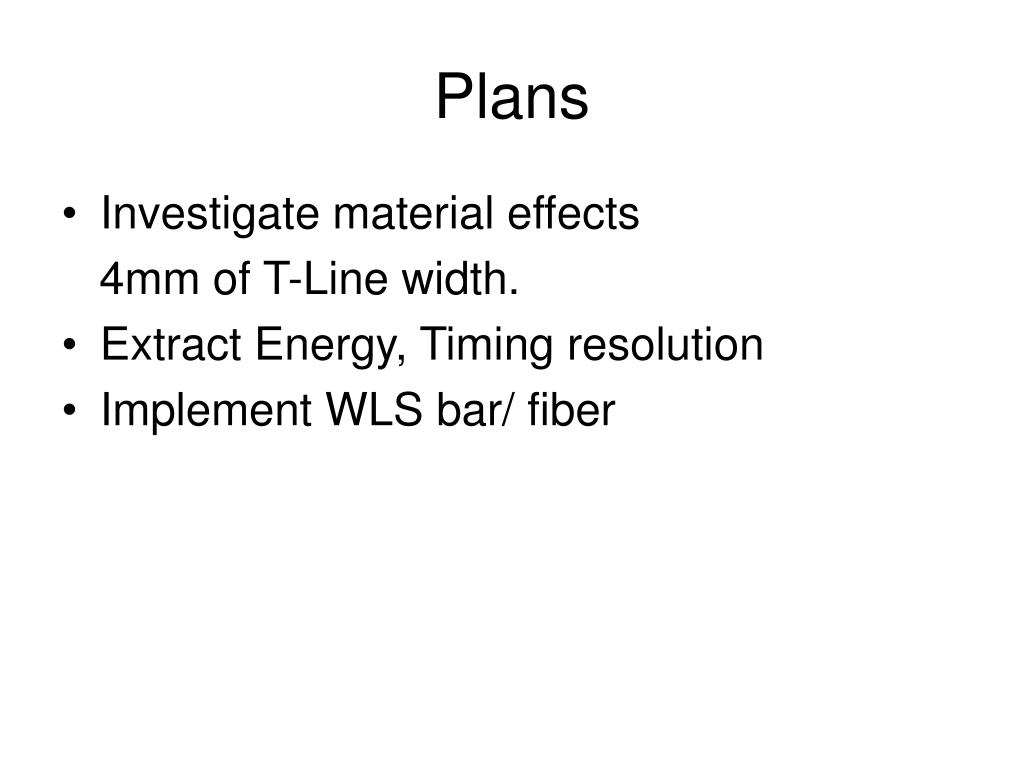 Plans

• Investigate material effects
4mm of T-Line width.
• Extract Energy, Timing resolution
• Implement WLS bar/ fiber